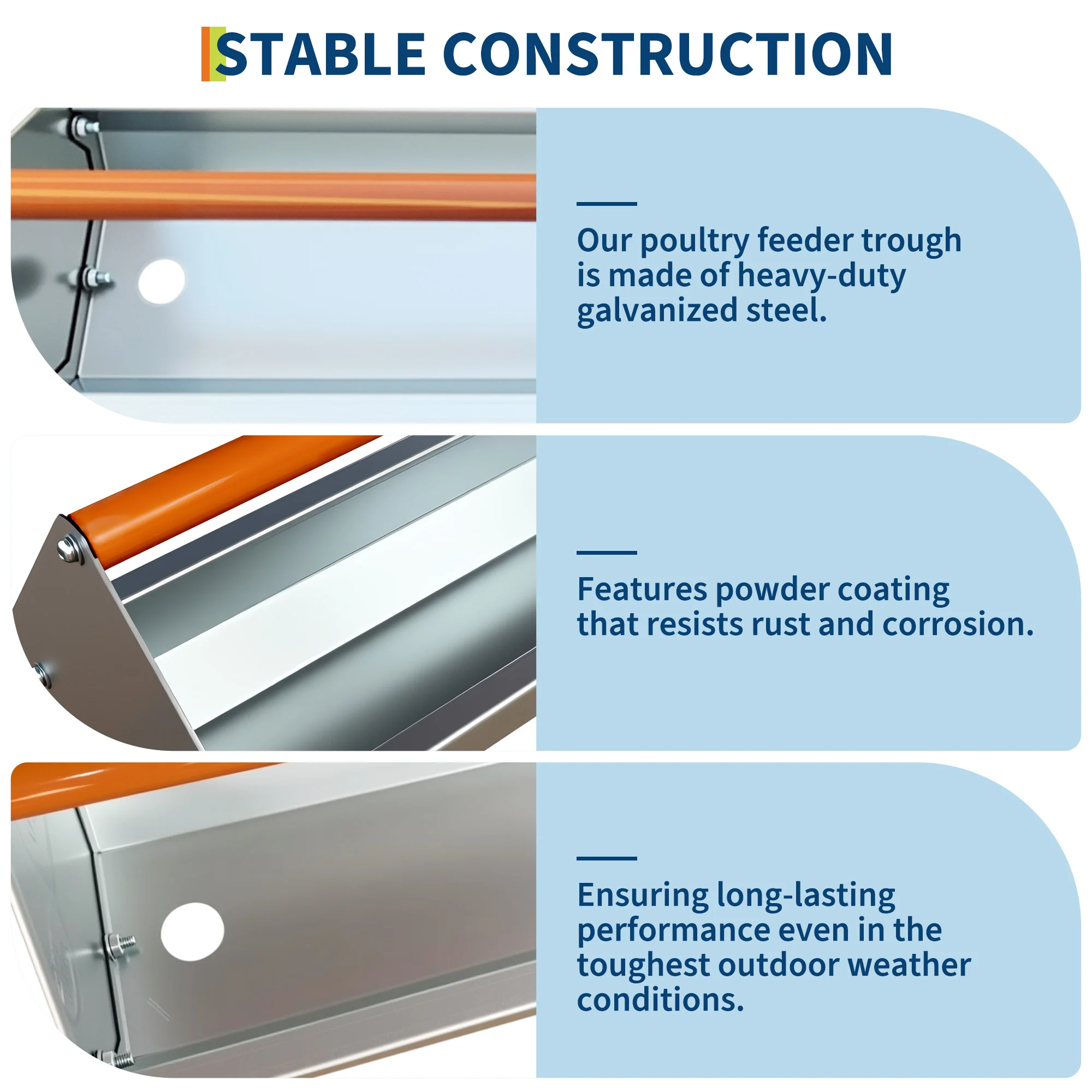 STABLE CONSTRUCTION

Our poultry feeder trough is made of heavy-duty galvanized steel.

Features powder coating that resists rust and corrosion.

Ensuring long-lasting performance even in the toughest outdoor weather conditions.